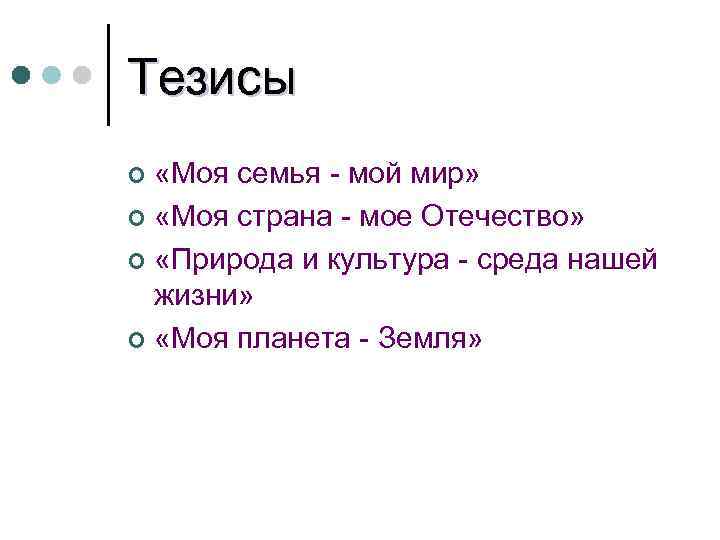 Тезисы

«Моя семья - мой мир»

«Моя страна - мое Отечество»

«Природа и культура - среда нашей жизни»

«Моя планета - Земля»